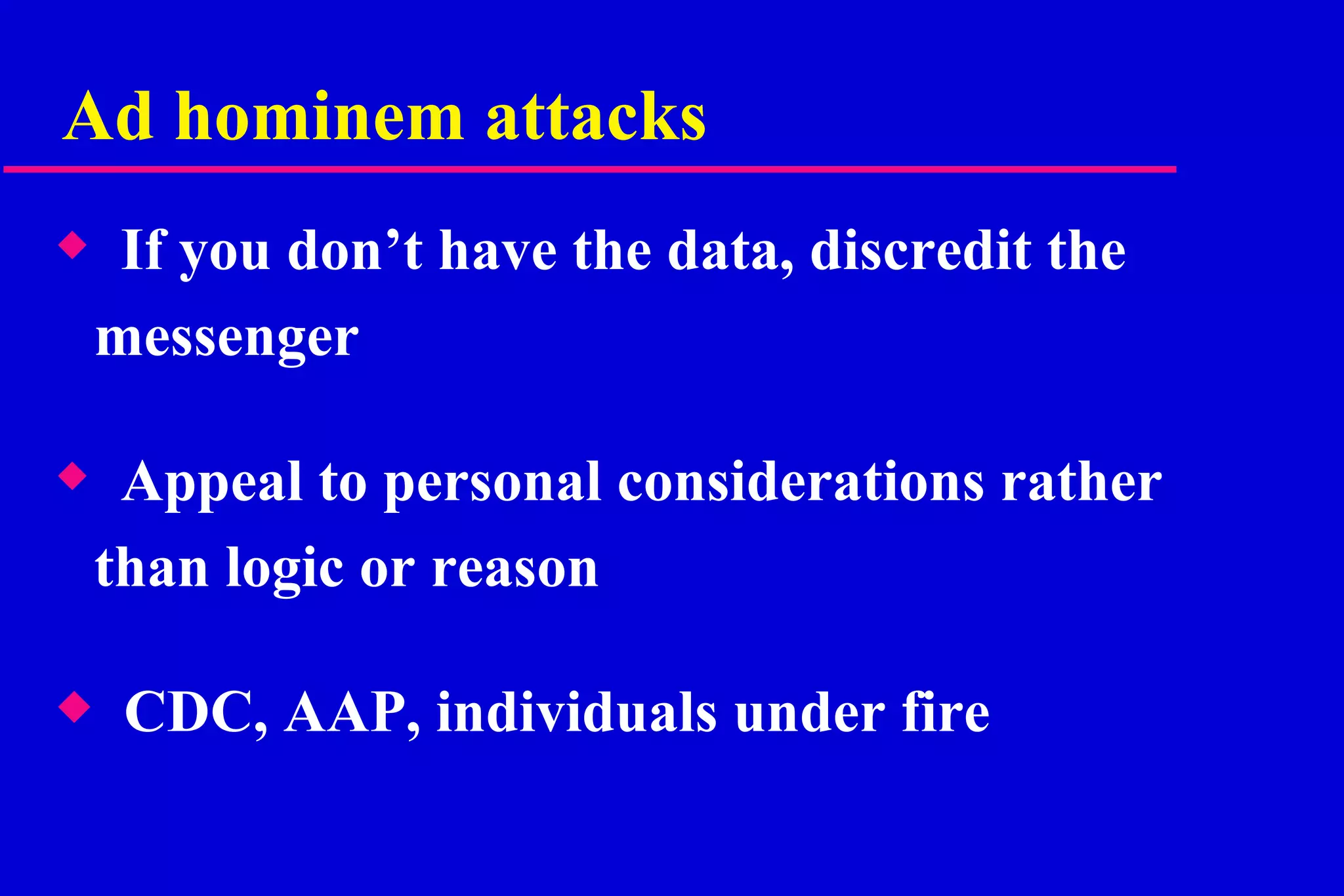 Ad hominem attacks

◆ If you don’t have the data, discredit the messenger

◆ Appeal to personal considerations rather than logic or reason

◆ CDC, AAP, individuals under fire